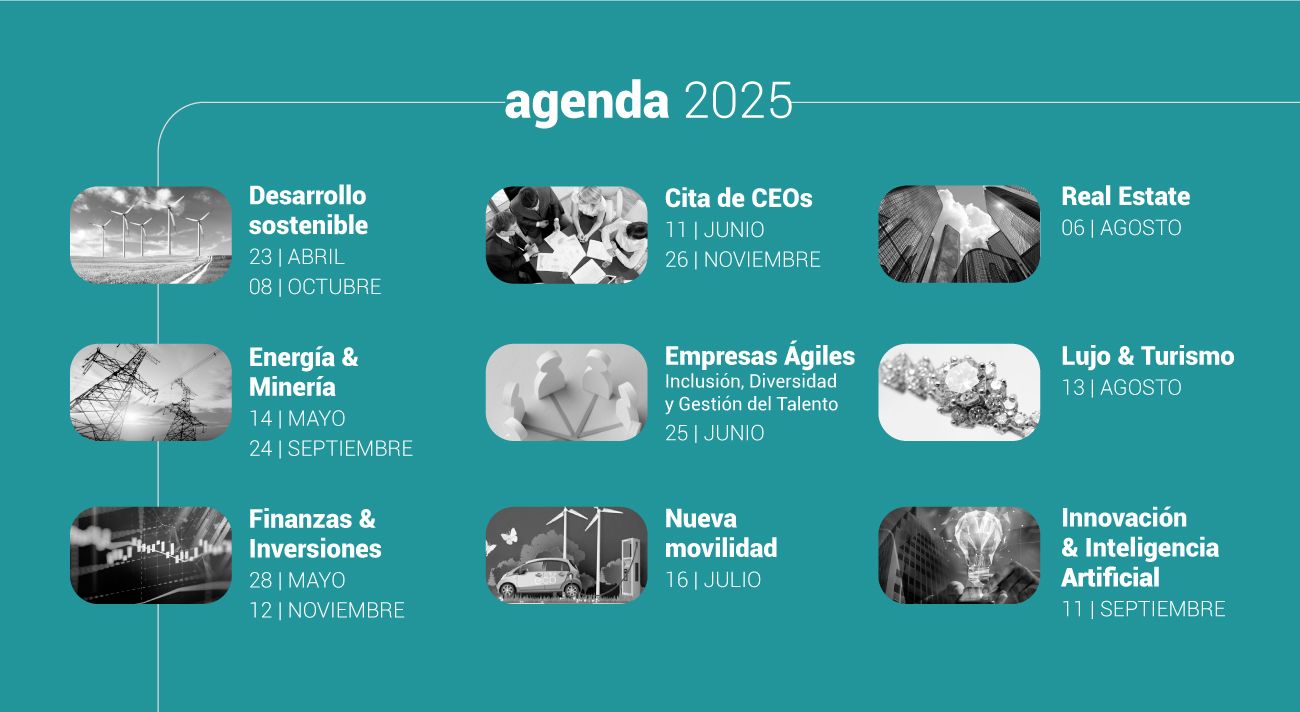 agenda 2025

Desarrollo sostenible
23 | ABRIL
08 | OCTUBRE

Energía & Minería
14 | MAYO
24 | SEPTIEMBRE

Finanzas & Inversiones
28 | MAYO
12 | NOVIEMBRE

Cita de CEOs
11 | JUNIO
26 | NOVIEMBRE

Empresas Ágiles
Inclusión, Diversidad y Gestión del Talento
25 | JUNIO

Nueva movilidad
16 | JULIO

Real Estate
06 | AGOSTO

Lujo & Turismo
13 | AGOSTO

Innovación & Inteligencia Artificial
11 | SEPTIEMBRE